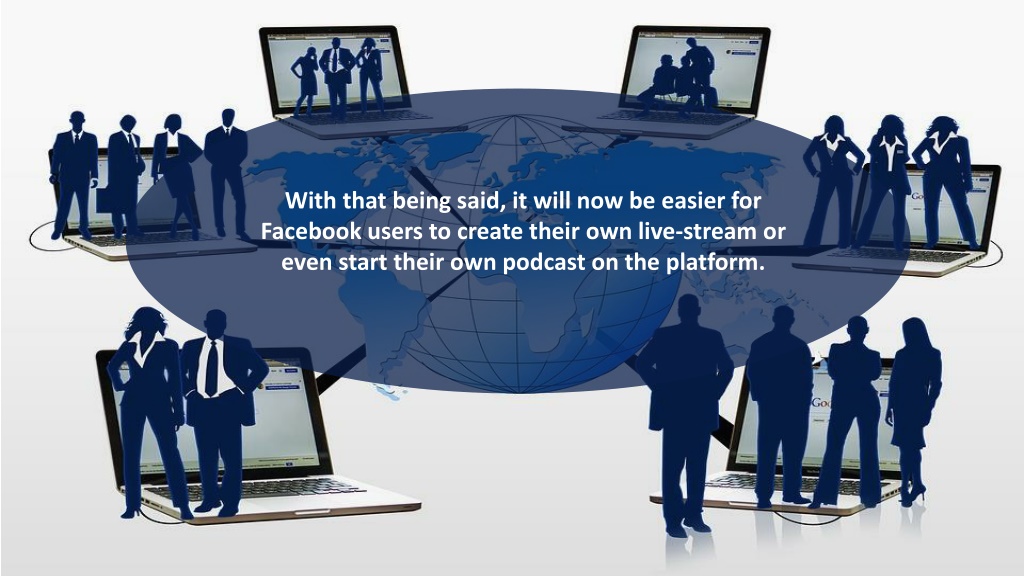 With that being said, it will now be easier for Facebook users to create their own live-stream or even start their own podcast on the platform.